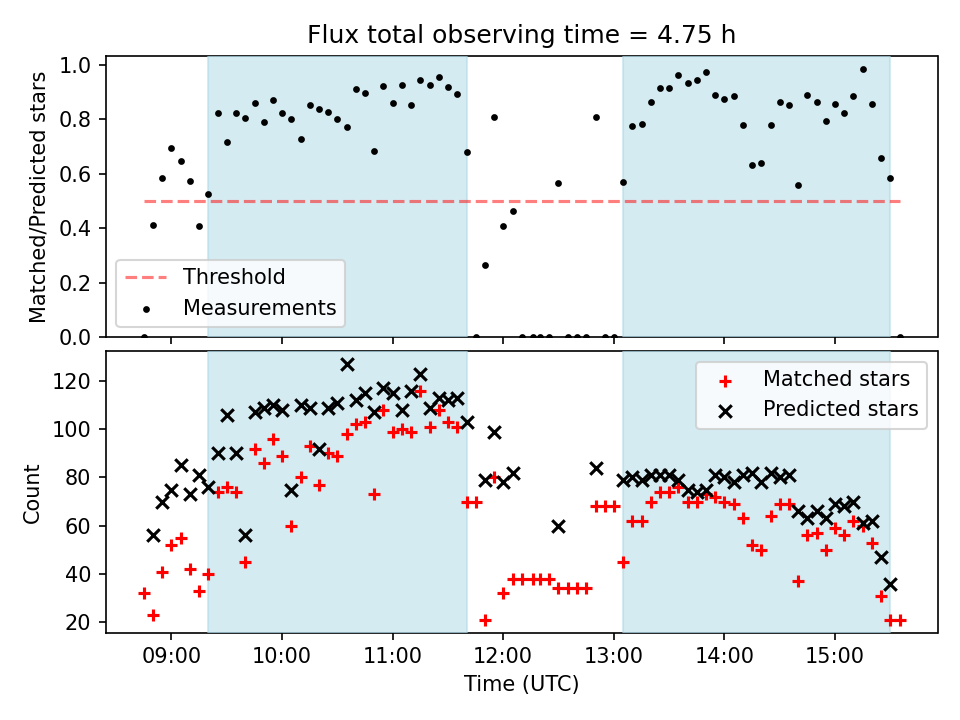 Flux total observing time = 4.75 h

Matched/Predicted stars

1.0
0.8
0.6
0.4
0.2
0.0

Threshold
Measurements

Count

120
100
80
60
40
20

Matched stars
Predicted stars

09:00
10:00
11:00
12:00
13:00
14:00
15:00

Time (UTC)